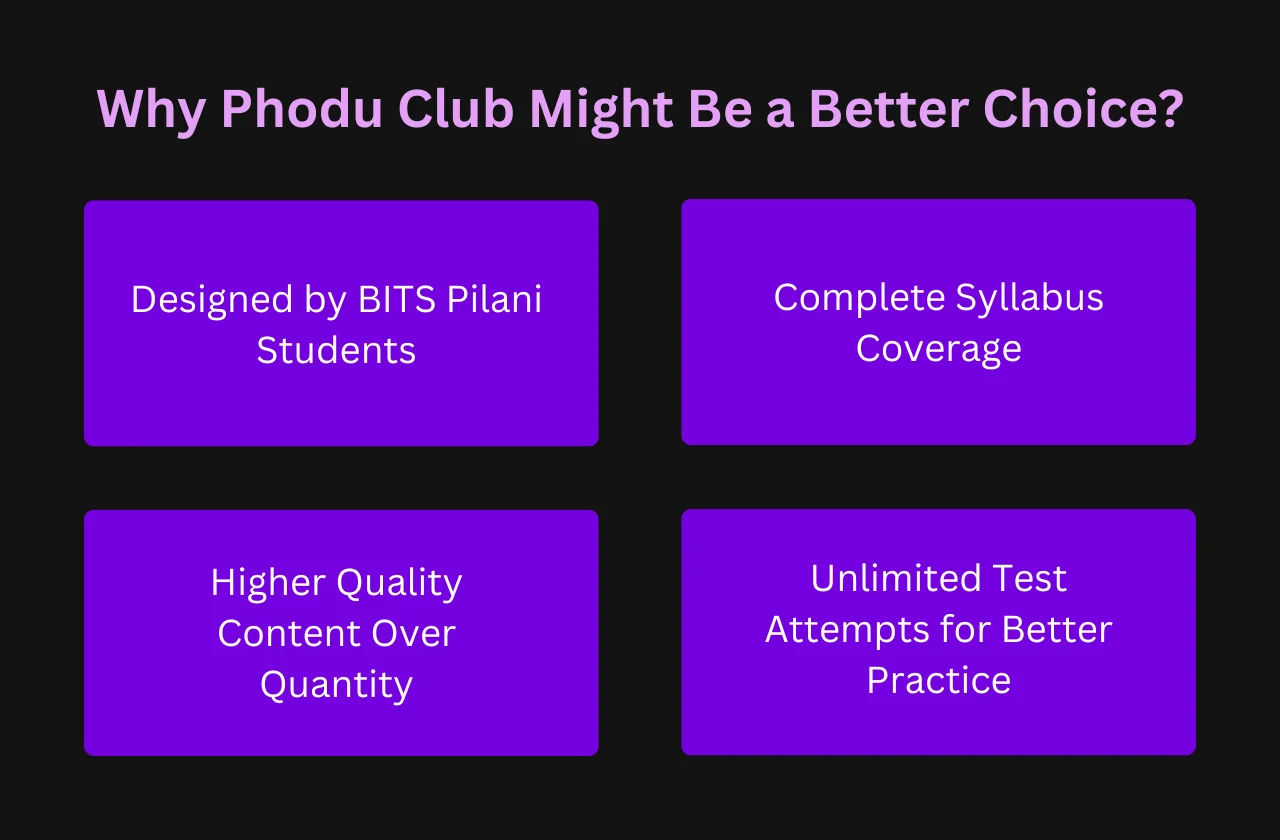 Why Phodu Club Might Be a Better Choice?

Designed by BITS Pilani Students

Complete Syllabus Coverage

Higher Quality Content Over Quantity

Unlimited Test Attempts for Better Practice